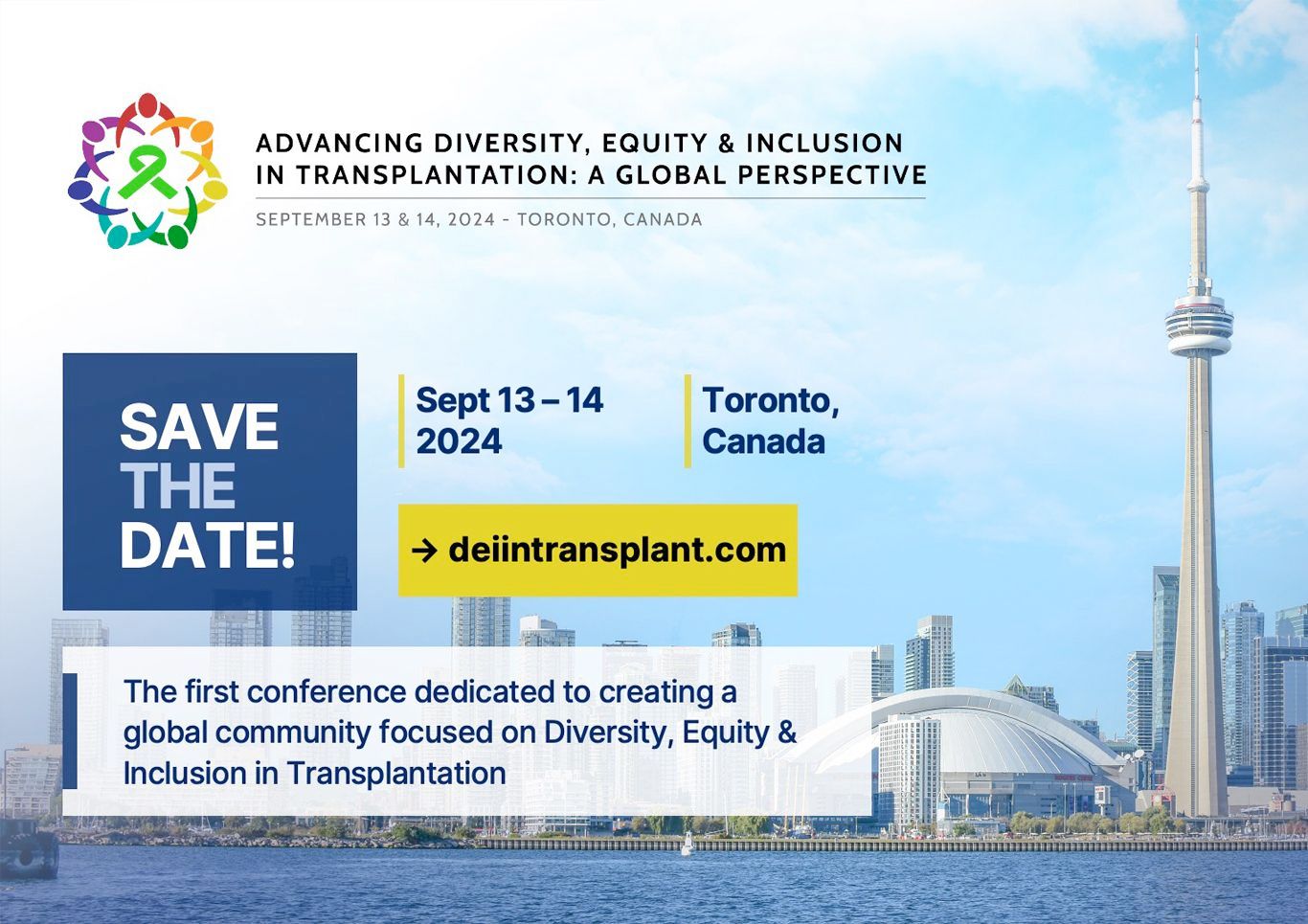 ADVANCING DIVERSITY, EQUITY & INCLUSION IN TRANSPLANTATION: A GLOBAL PERSPECTIVE

SEPTEMBER 13 & 14, 2024 - TORONTO, CANADA

SAVE THE DATE!

Sept 13 – 14 2024

Toronto, Canada

→ deiintransplant.com

The first conference dedicated to creating a global community focused on Diversity, Equity & Inclusion in Transplantation